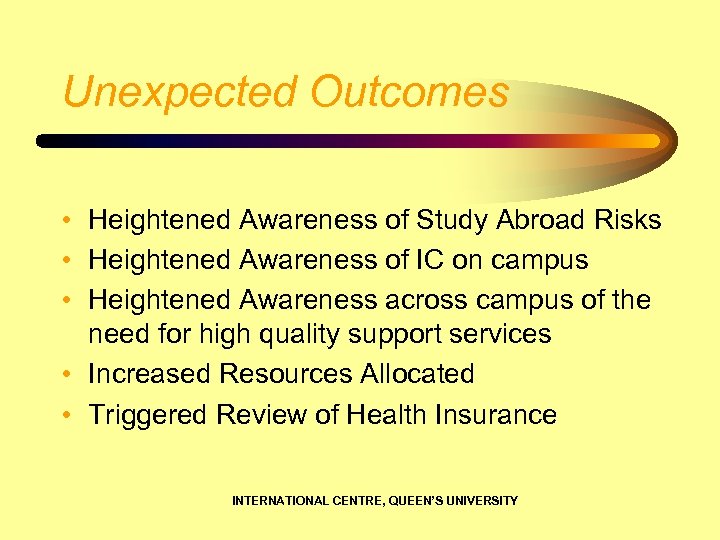 Unexpected Outcomes

• Heightened Awareness of Study Abroad Risks
• Heightened Awareness of IC on campus
• Heightened Awareness across campus of the need for high quality support services
• Increased Resources Allocated
• Triggered Review of Health Insurance

INTERNATIONAL CENTRE, QUEEN'S UNIVERSITY